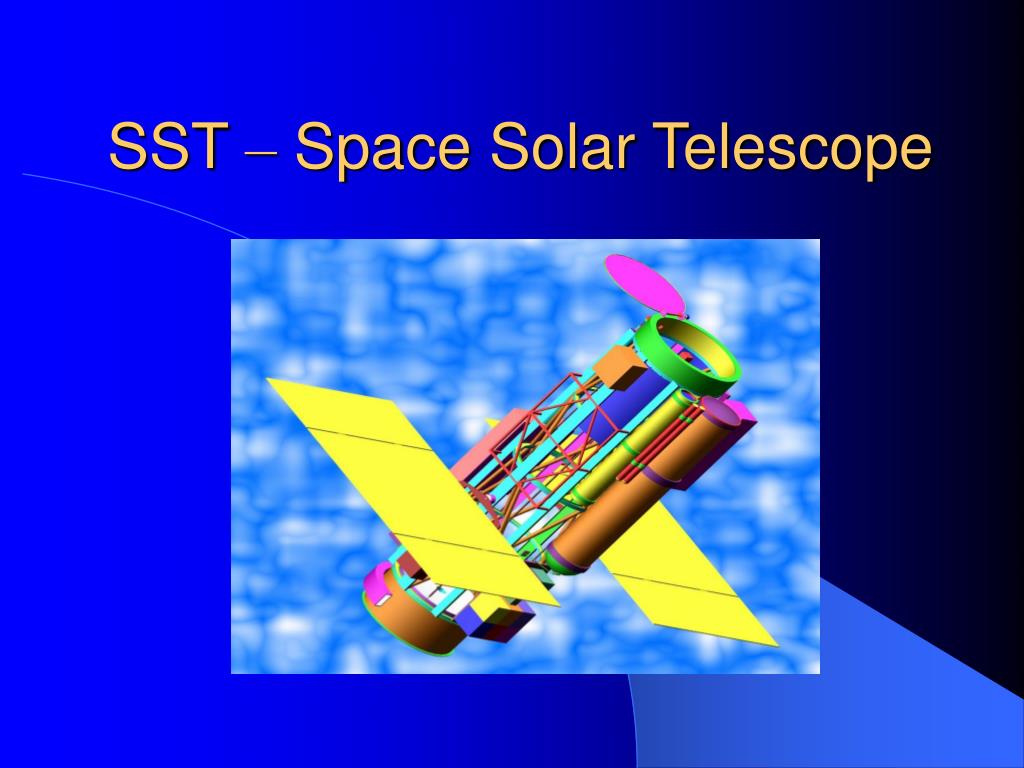 SST – Space Solar Telescope